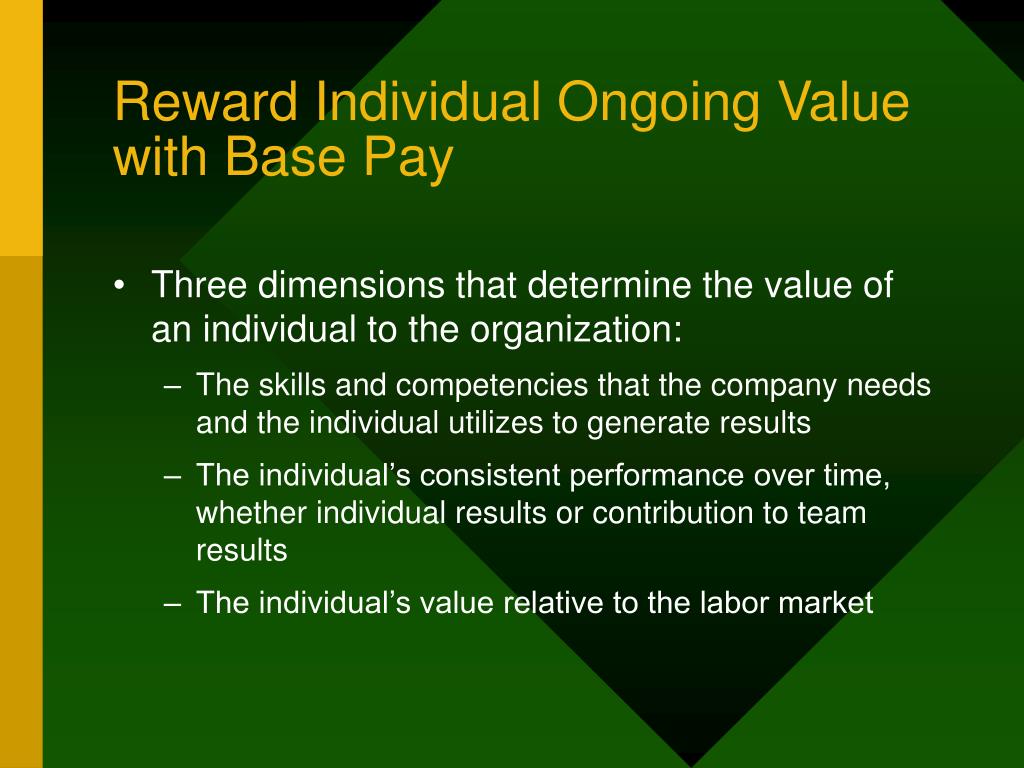 Reward Individual Ongoing Value with Base Pay

• Three dimensions that determine the value of an individual to the organization:

– The skills and competencies that the company needs and the individual utilizes to generate results

– The individual’s consistent performance over time, whether individual results or contribution to team results

– The individual’s value relative to the labor market